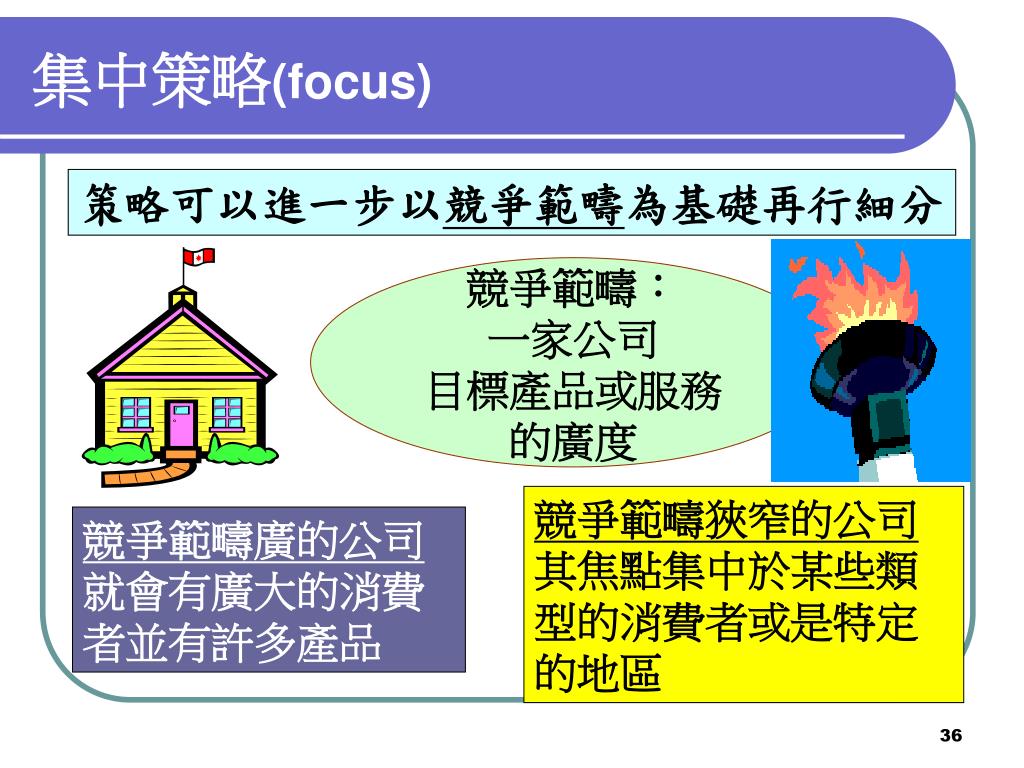 集中策略(focus)

策略可以進一步以競爭範疇為基礎再行細分

競爭範疇：
一家公司
目標產品或服務
的廣度

競爭範疇廣的公司就會有廣大的消費者並有許多產品

競爭範疇狹窄的公司其焦點集中於某些類型的消費者或是特定的地區

36